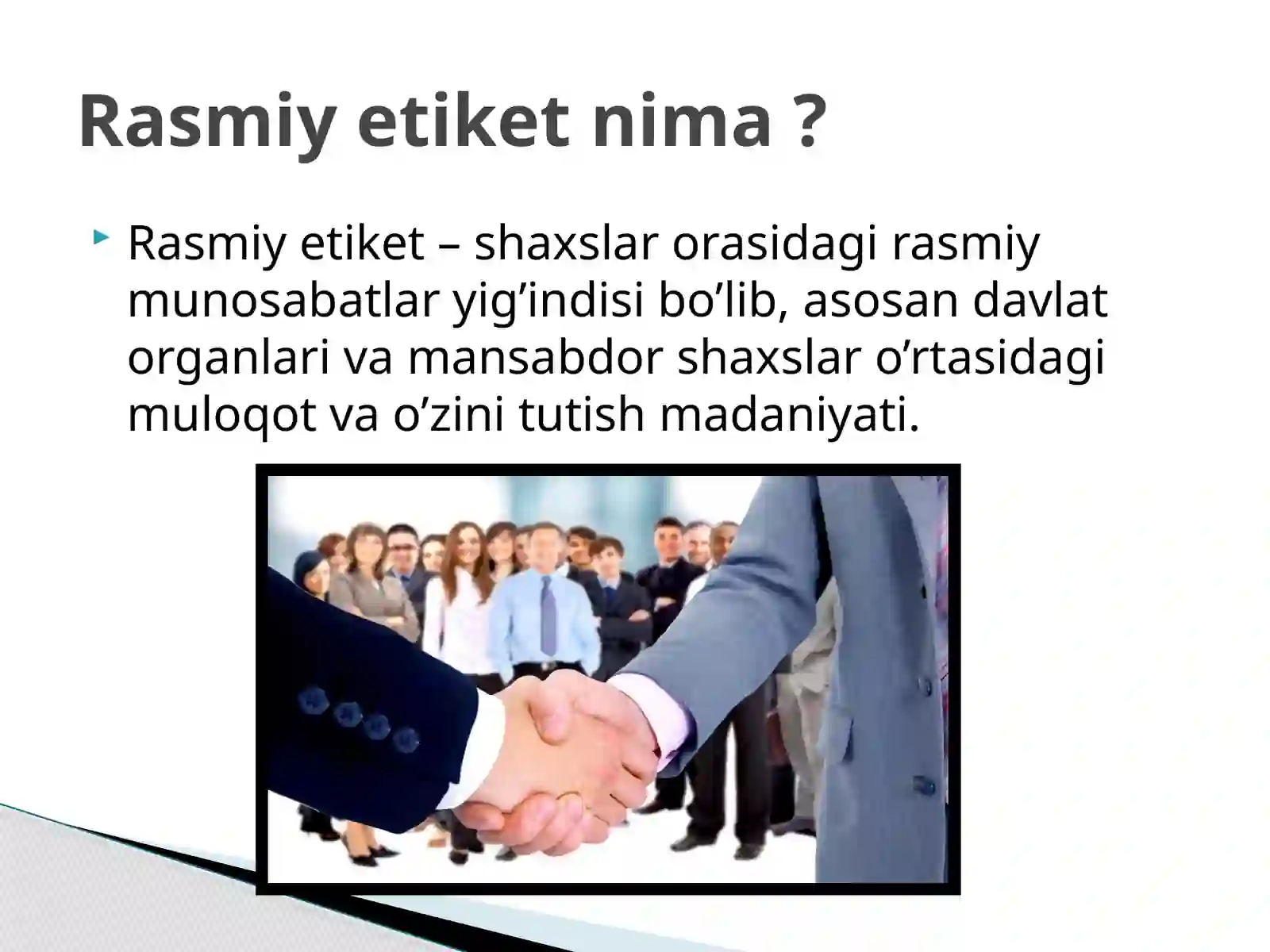 Rasmiy etiket nima ?

Rasmiy etiket – shaxslar orasidagi rasmiy munosabatlar yig’indisi bo’lib, asosan davlat organlari va mansabdor shaxslar o’rtasidagi muloqot va o’zini tutish madaniyati.